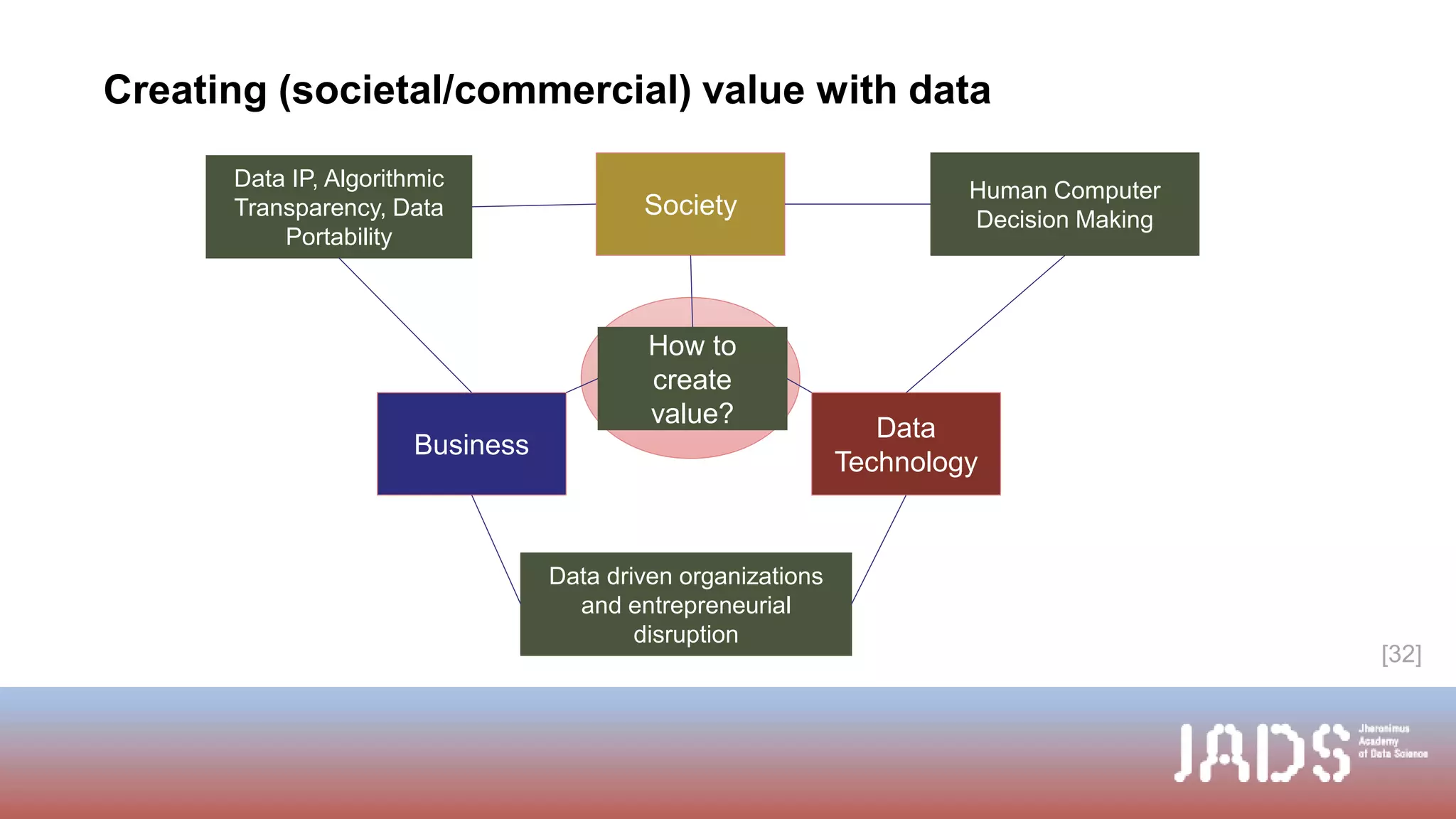 Creating (societal/commercial) value with data

Data IP, Algorithmic Transparency, Data Portability

Society

Human Computer Decision Making

How to create value?

Business

Data Technology

Data driven organizations and entrepreneurial disruption

[32]

JADS Jheronimus Academy of Data Science